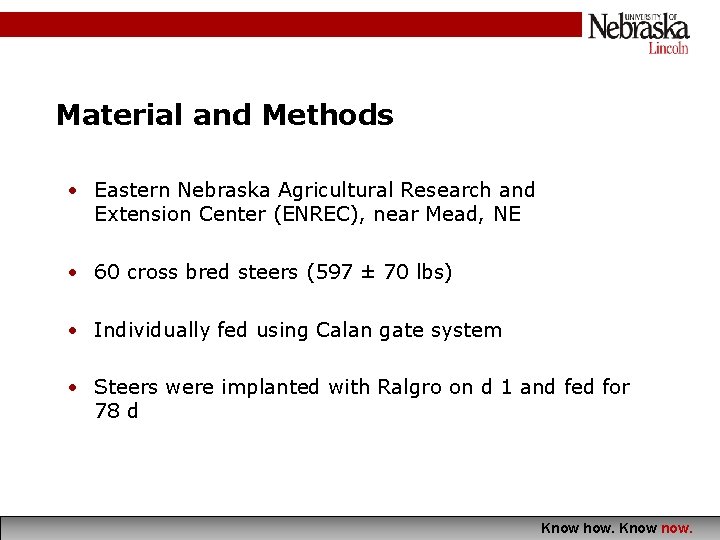 UNIVERSITY OF
Nebraska
Lincoln

Material and Methods

• Eastern Nebraska Agricultural Research and Extension Center (ENREC), near Mead, NE

• 60 cross bred steers (597 ± 70 lbs)

• Individually fed using Calan gate system

• Steers were implanted with Ralgro on d 1 and fed for 78 d

Know how. Know now.